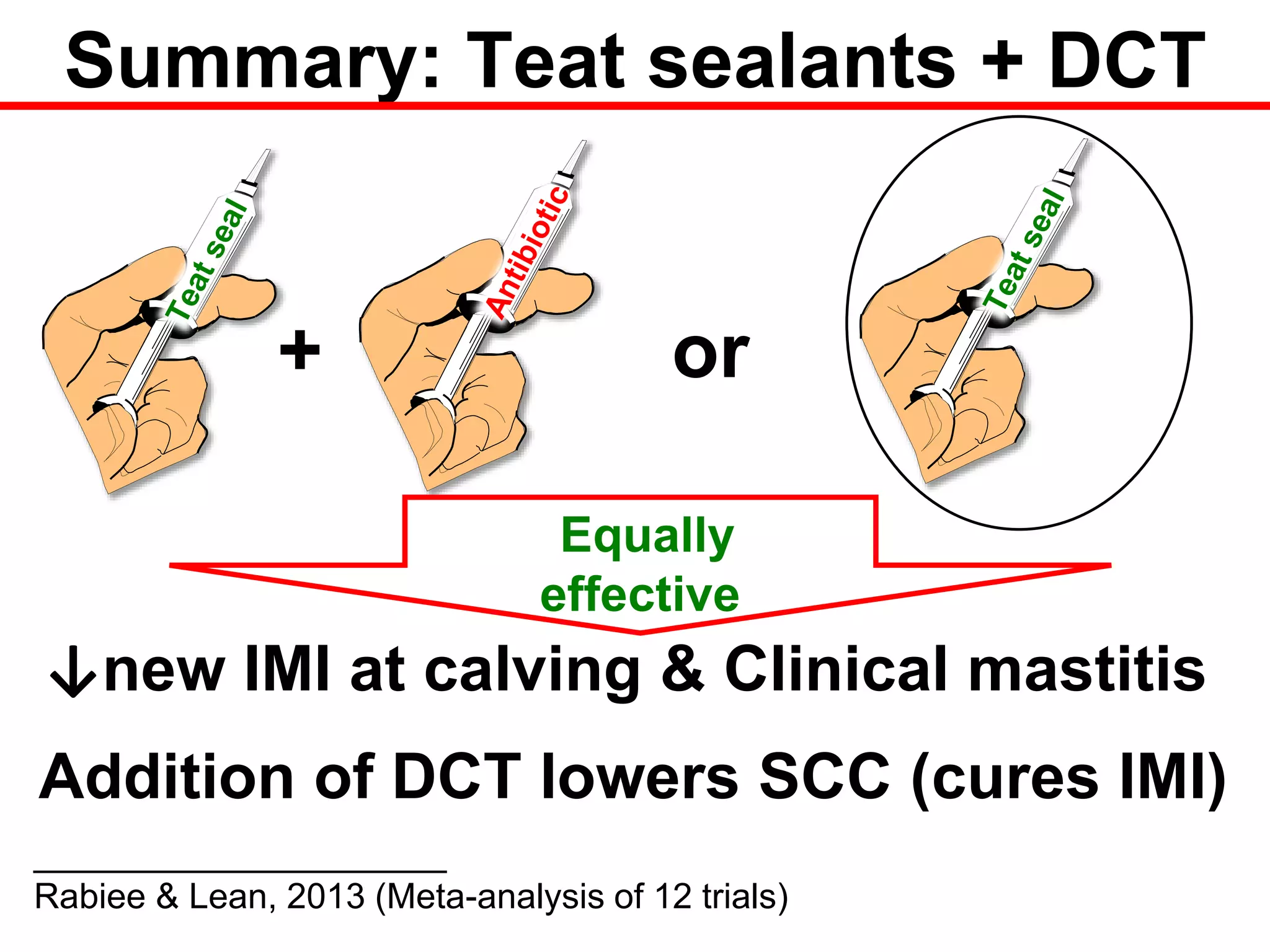 Summary: Teat sealants + DCT

Teat seal + Antibiotic or Teat seal

Equally effective

↓new IMI at calving & Clinical mastitis

Addition of DCT lowers SCC (cures IMI)

Rabiee & Lean, 2013 (Meta-analysis of 12 trials)